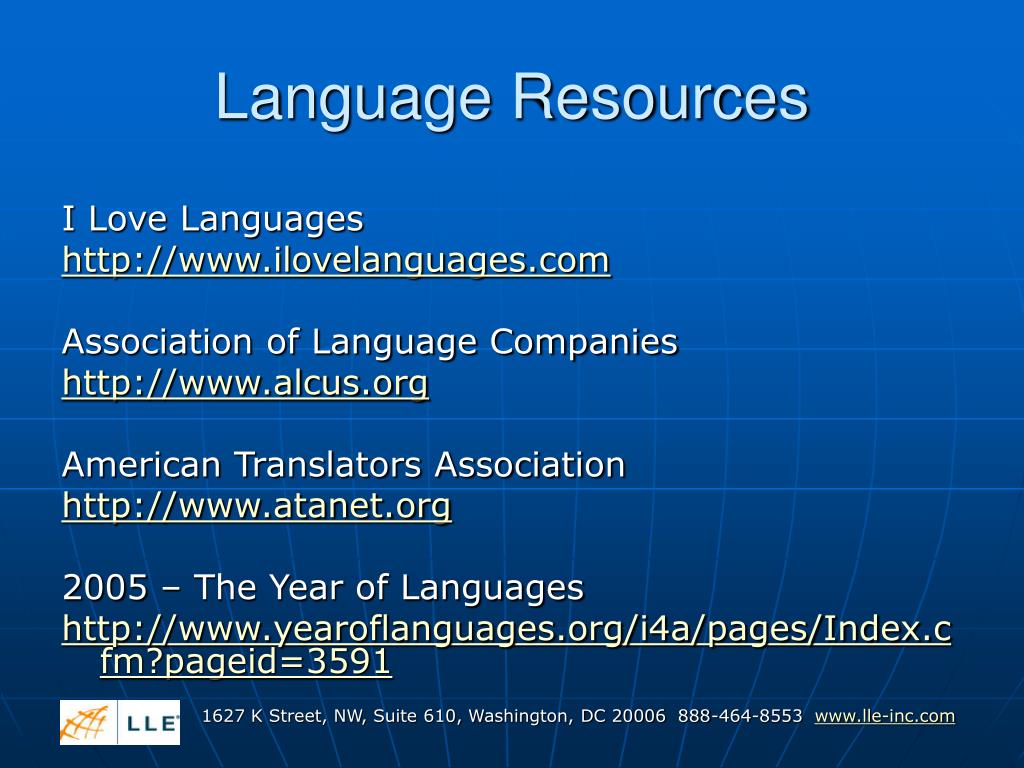 Language Resources

I Love Languages
http://www.ilovelanguages.com

Association of Language Companies
http://www.alcus.org

American Translators Association
http://www.atanet.org

2005 – The Year of Languages
http://www.yearoflanguages.org/i4a/pages/Index.cfm?pageid=3591

LLE

1627 K Street, NW, Suite 610, Washington, DC 20006 888-464-8553 www.lle-inc.com